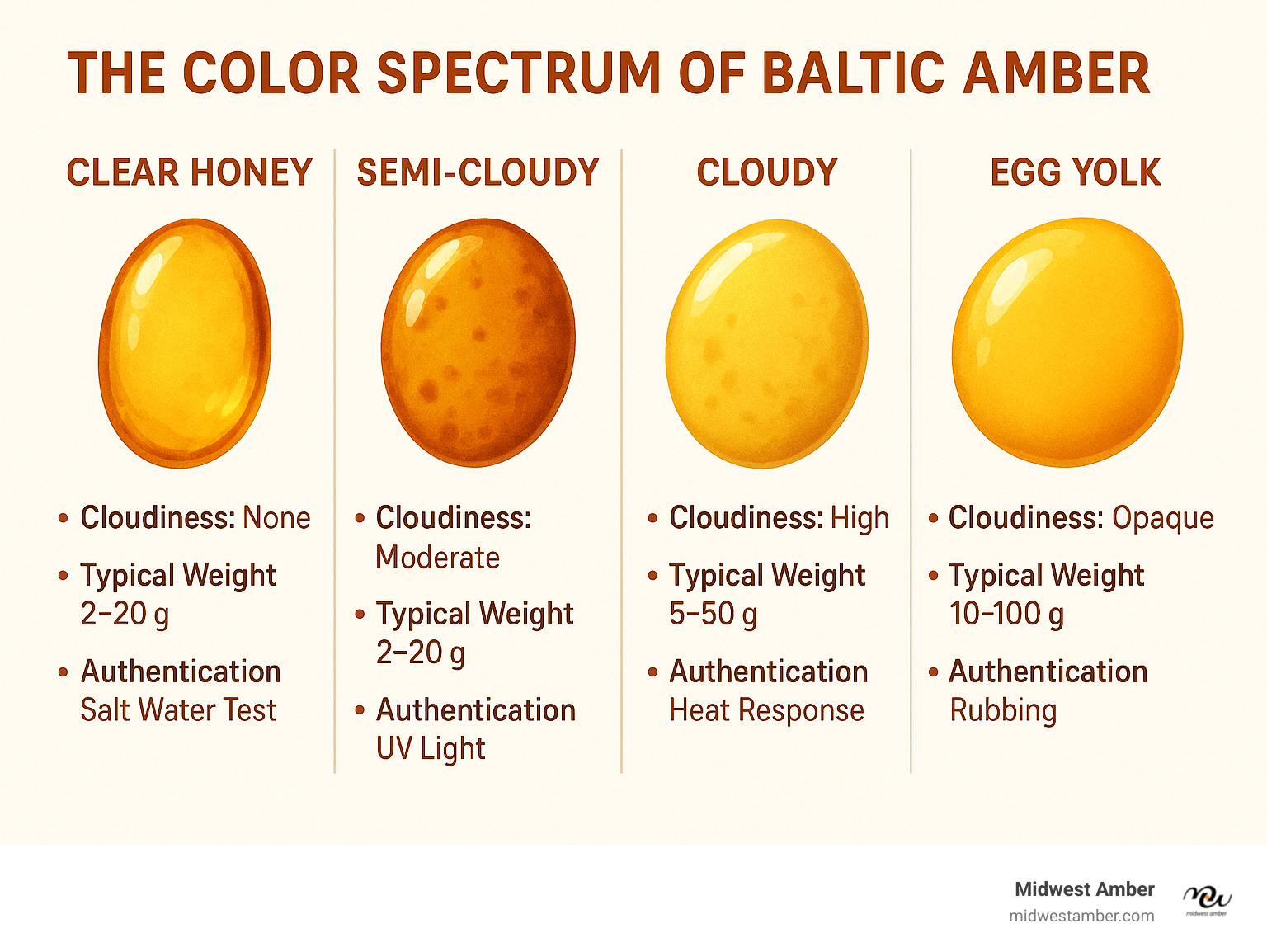 THE COLOR SPECTRUM OF BALTIC AMBER

CLEAR HONEY

• Cloudiness: None
• Typical Weight 2–20 g
• Authentication Salt Water Test

SEMI-CLOUDY

• Cloudiness: Moderate
• Typical Weight 2–20 g
• Authentication UV Light

CLOUDY

• Cloudiness: High
• Typical Weight 5–50 g
• Authentication Heat Response

EGG YOLK

• Cloudiness: Opaque
• Typical Weight 10–100 g
• Authentication Rubbing

Midwest Amber
midwestamber.com
midwest amber